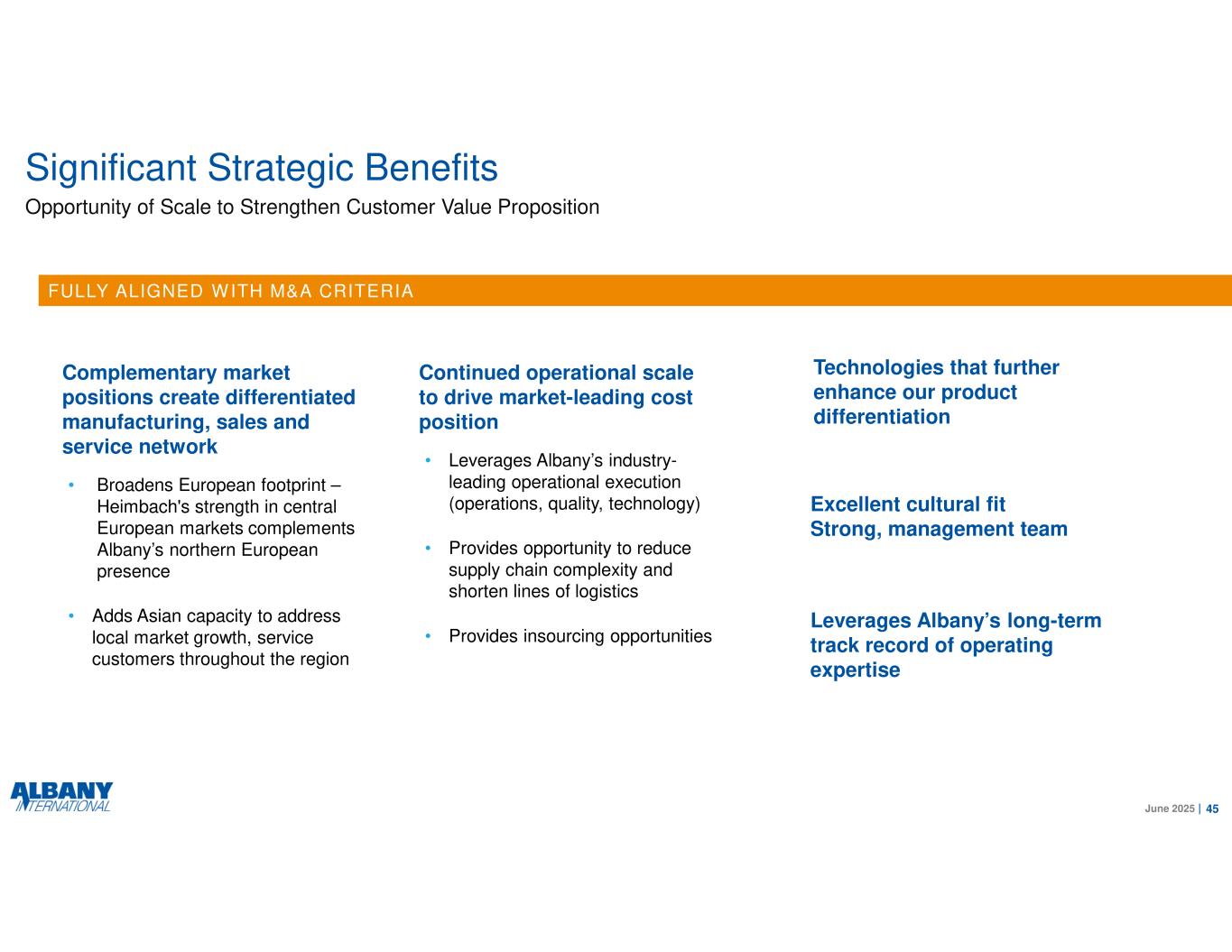 Significant Strategic Benefits
Opportunity of Scale to Strengthen Customer Value Proposition

FULLY ALIGNED WITH M&A CRITERIA

Complementary market positions create differentiated manufacturing, sales and service network

• Broadens European footprint – Heimbach's strength in central European markets complements Albany's northern European presence

• Adds Asian capacity to address local market growth, service customers throughout the region

Continued operational scale to drive market-leading cost position

• Leverages Albany's industry-leading operational execution (operations, quality, technology)

• Provides opportunity to reduce supply chain complexity and shorten lines of logistics

• Provides insourcing opportunities

Technologies that further enhance our product differentiation

Excellent cultural fit
Strong, management team

Leverages Albany's long-term track record of operating expertise

ALBANY INTERNATIONAL

June 2025 | 45